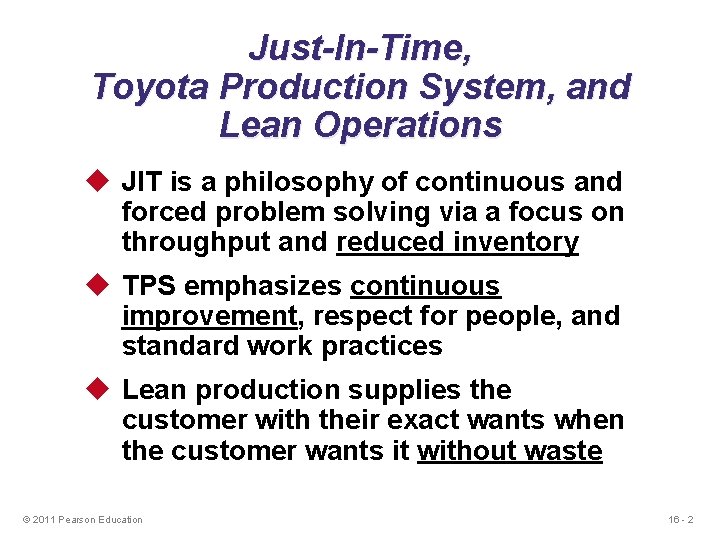 Just-In-Time, Toyota Production System, and Lean Operations

◆ JIT is a philosophy of continuous and forced problem solving via a focus on throughput and reduced inventory

◆ TPS emphasizes continuous improvement, respect for people, and standard work practices

◆ Lean production supplies the customer with their exact wants when the customer wants it without waste

© 2011 Pearson Education

16 - 2